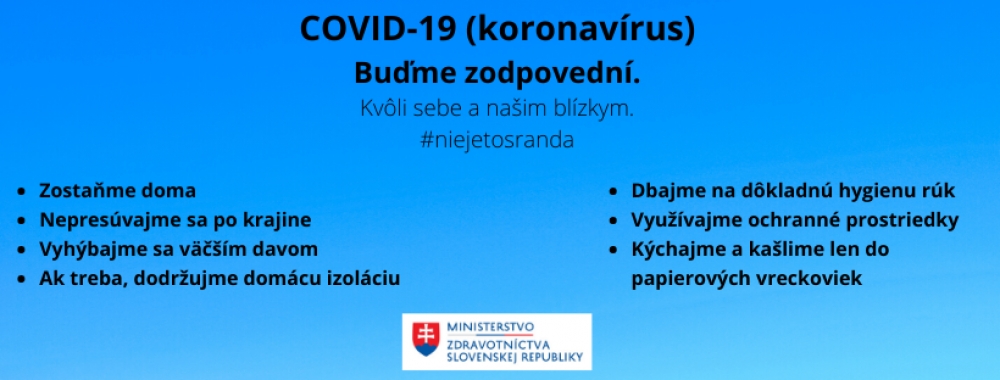 COVID-19 (koronavírus)

Buďme zodpovední.

Kvôli sebe a našim blízkym.

#niejetosranda

- Zostaňme doma
- Nepresúvajme sa po krajine
- Vyhýbajme sa väčším davom
- Ak treba, dodržujme domácu izoláciu

- Dbajme na dôkladnú hygienu rúk
- Využívajme ochranné prostriedky
- Kýchajme a kašlime len do papierových vreckoviek

MINISTERSTVO
ZDRAVOTNÍCTVA
SLOVENSKEJ REPUBLIKY